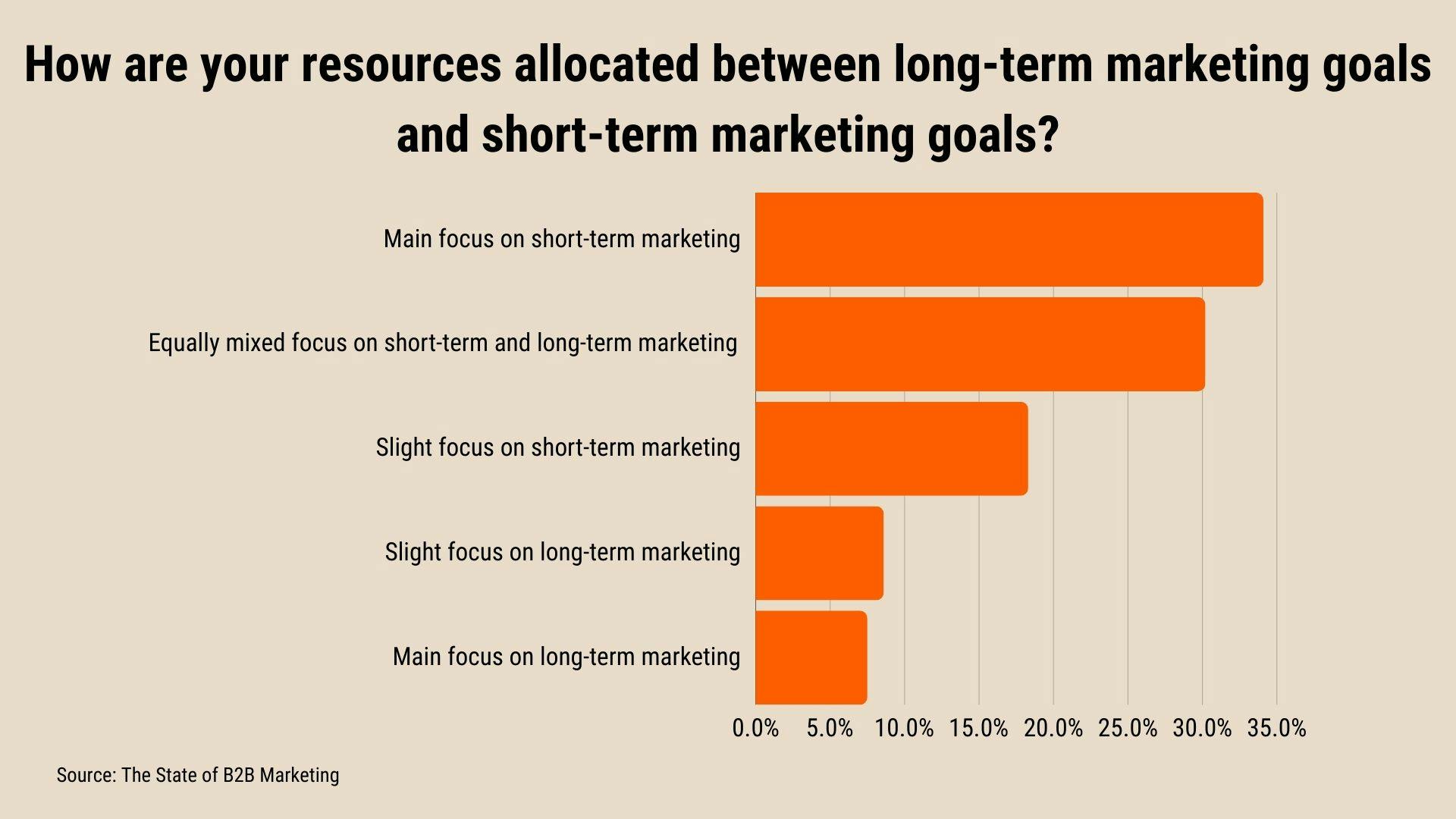 How are your resources allocated between long-term marketing goals and short-term marketing goals?

Main focus on short-term marketing

Equally mixed focus on short-term and long-term marketing

Slight focus on short-term marketing

Slight focus on long-term marketing

Main focus on long-term marketing

0.0% 5.0% 10.0% 15.0% 20.0% 25.0% 30.0% 35.0%

Source: The State of B2B Marketing